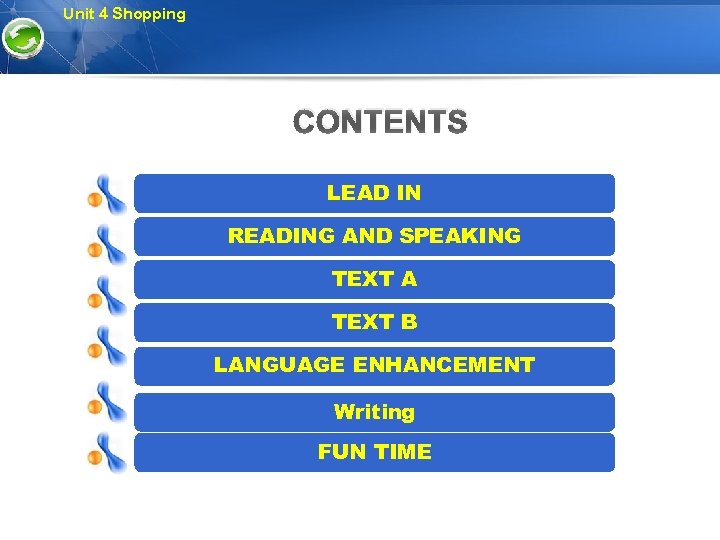 Unit 4 Shopping

CONTENTS

LEAD IN

READING AND SPEAKING

TEXT A

TEXT B

LANGUAGE ENHANCEMENT

Writing

FUN TIME